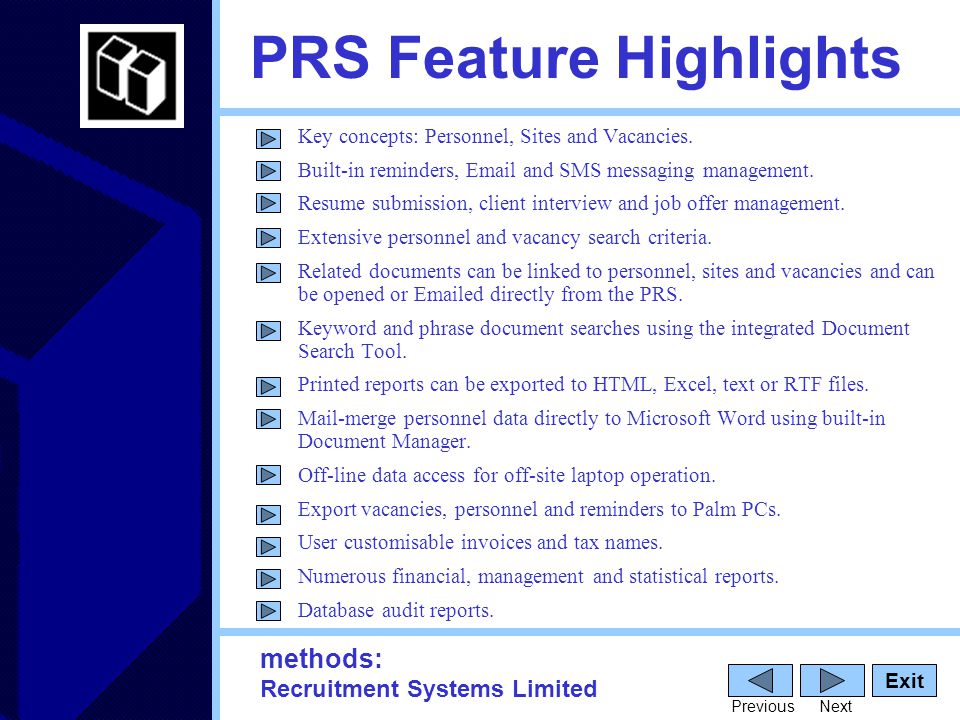 PRS Feature Highlights

Key concepts: Personnel, Sites and Vacancies.

Built-in reminders, Email and SMS messaging management.

Resume submission, client interview and job offer management.

Extensive personnel and vacancy search criteria.

Related documents can be linked to personnel, sites and vacancies and can be opened or Emailed directly from the PRS.

Keyword and phrase document searches using the integrated Document Search Tool.

Printed reports can be exported to HTML, Excel, text or RTF files.

Mail-merge personnel data directly to Microsoft Word using built-in Document Manager.

Off-line data access for off-site laptop operation.

Export vacancies, personnel and reminders to Palm PCs.

User customisable invoices and tax names.

Numerous financial, management and statistical reports.

Database audit reports.

methods:
Recruitment Systems Limited

Previous Next Exit